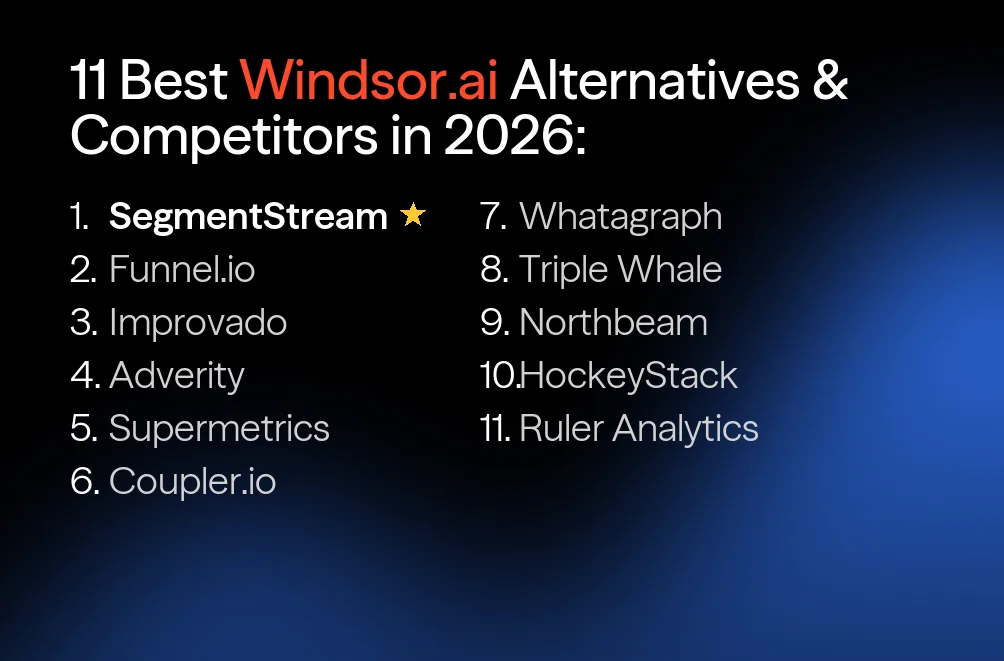 11 Best Windsor.ai Alternatives & Competitors in 2026:

1. SegmentStream ★
2. Funnel.io
3. Improvado
4. Adverity
5. Supermetrics
6. Coupler.io

7. Whatagraph
8. Triple Whale
9. Northbeam
10.HockeyStack
11. Ruler Analytics